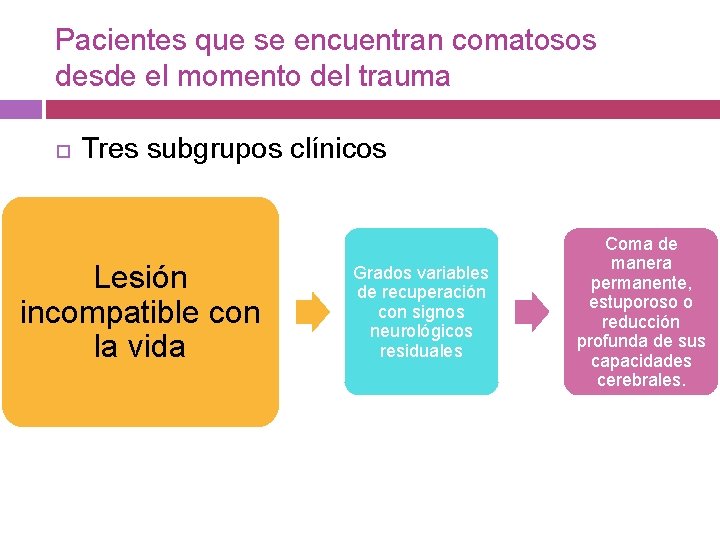 Pacientes que se encuentran comatosos desde el momento del trauma

Tres subgrupos clínicos

Lesión incompatible con la vida

Grados variables de recuperación con signos neurológicos residuales

Coma de manera permanente, estuporoso o reducción profunda de sus capacidades cerebrales.